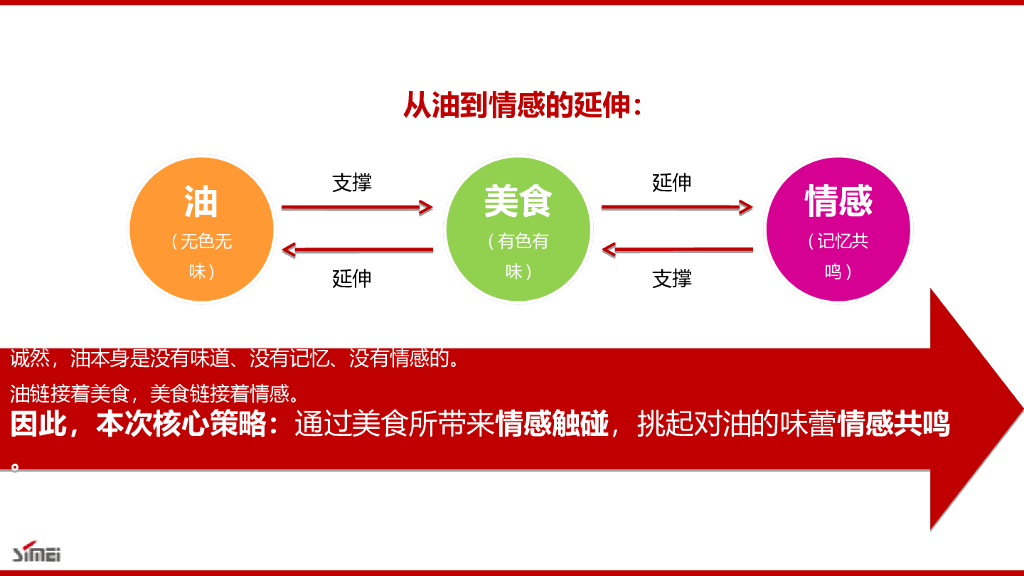 从油到情感的延伸：

油
（无色无味）

支撑

延伸

美食
（有色有味）

延伸

支撑

情感
（记忆共鸣）

诚然，油本身是没有味道、没有记忆、没有情感的。

油链接着美食，美食链接着情感。

因此，本次核心策略：通过美食所带来情感触碰，挑起对油的味蕾情感共鸣。

SIMEI